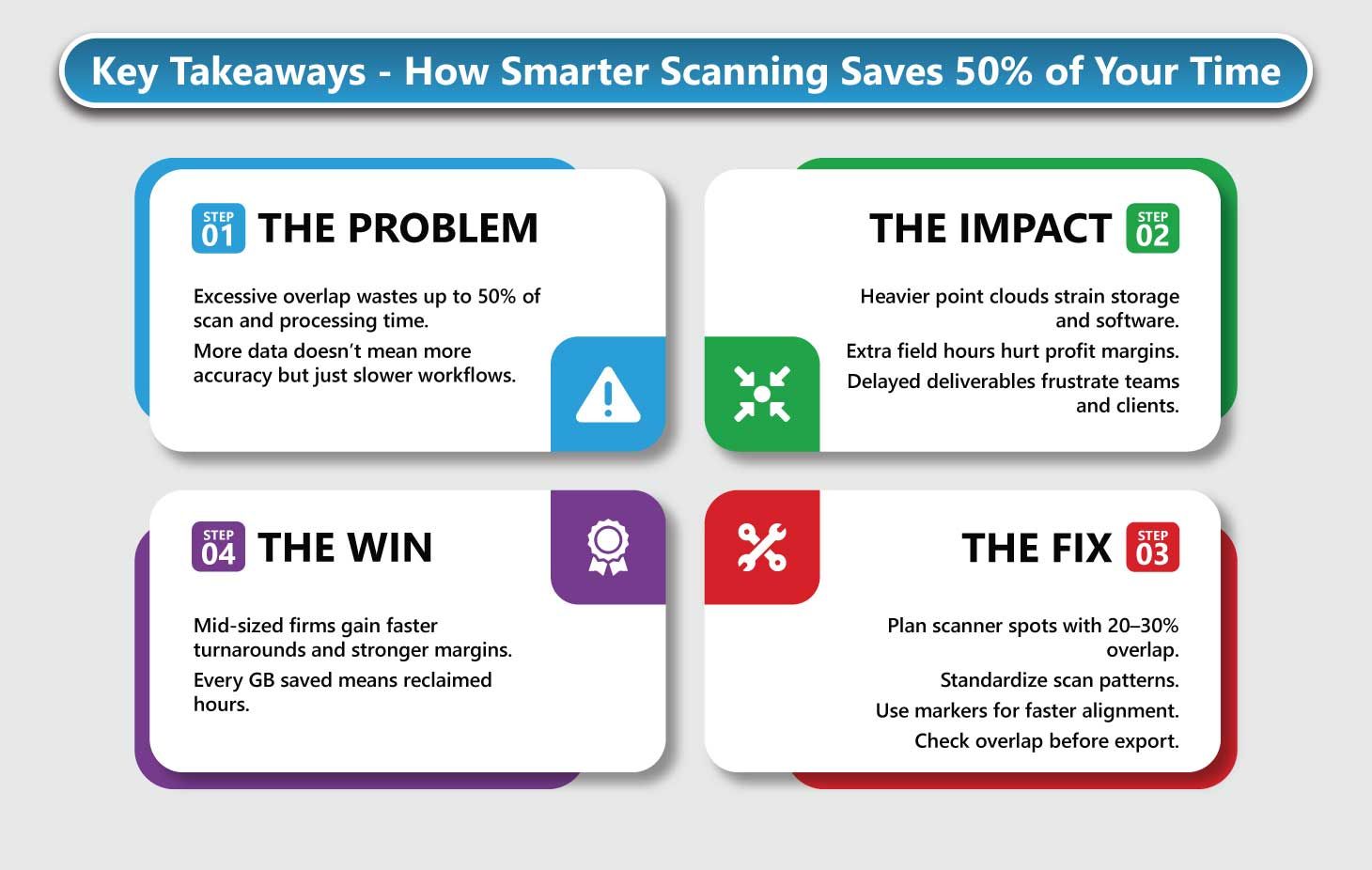 Key Takeaways - How Smarter Scanning Saves 50% of Your Time

STEP 01 THE PROBLEM

Excessive overlap wastes up to 50% of scan and processing time.

More data doesn't mean more accuracy but just slower workflows.

THE IMPACT STEP 02

Heavier point clouds strain storage and software.

Extra field hours hurt profit margins.

Delayed deliverables frustrate teams and clients.

STEP 04 THE WIN

Mid-sized firms gain faster turnarounds and stronger margins.

Every GB saved means reclaimed hours.

THE FIX STEP 03

Plan scanner spots with 20–30% overlap.

Standardize scan patterns.

Use markers for faster alignment.

Check overlap before export.